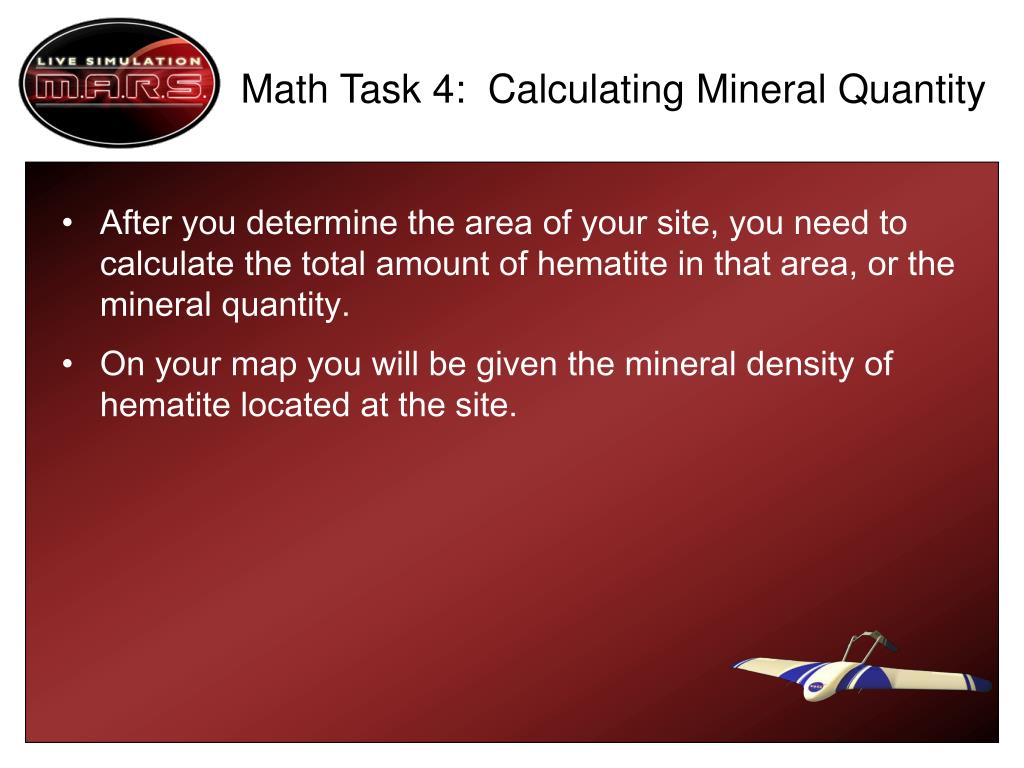 LIVE SIMULATION
M.A.R.S.

Math Task 4: Calculating Mineral Quantity

• After you determine the area of your site, you need to calculate the total amount of hematite in that area, or the mineral quantity.

• On your map you will be given the mineral density of hematite located at the site.